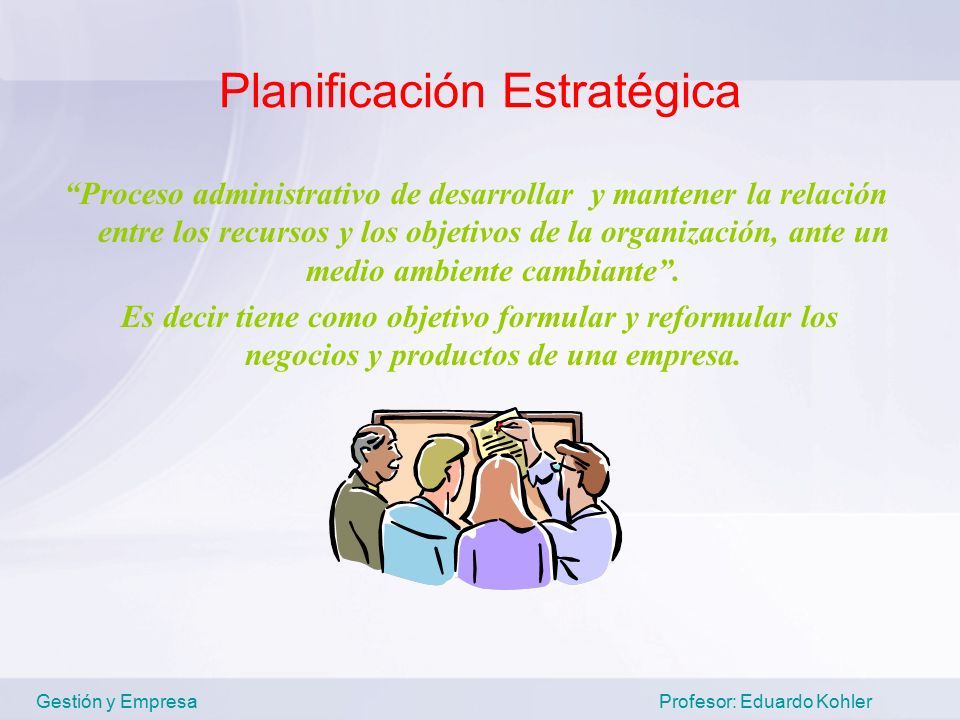 Planificación Estratégica

“Proceso administrativo de desarrollar y mantener la relación entre los recursos y los objetivos de la organización, ante un medio ambiente cambiante”.

Es decir tiene como objetivo formular y reformular los negocios y productos de una empresa.

Gestión y Empresa

Profesor: Eduardo Kohler